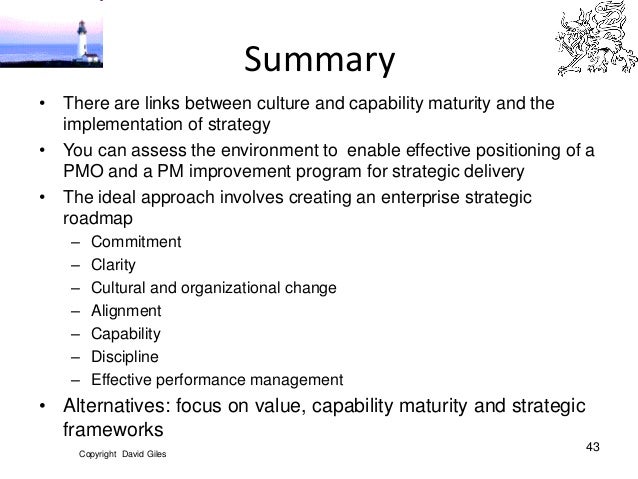 Summary

• There are links between culture and capability maturity and the implementation of strategy
• You can assess the environment to enable effective positioning of a PMO and a PM improvement program for strategic delivery
• The ideal approach involves creating an enterprise strategic roadmap
– Commitment
– Clarity
– Cultural and organizational change
– Alignment
– Capability
– Discipline
– Effective performance management
• Alternatives: focus on value, capability maturity and strategic frameworks

Copyright David Giles

43